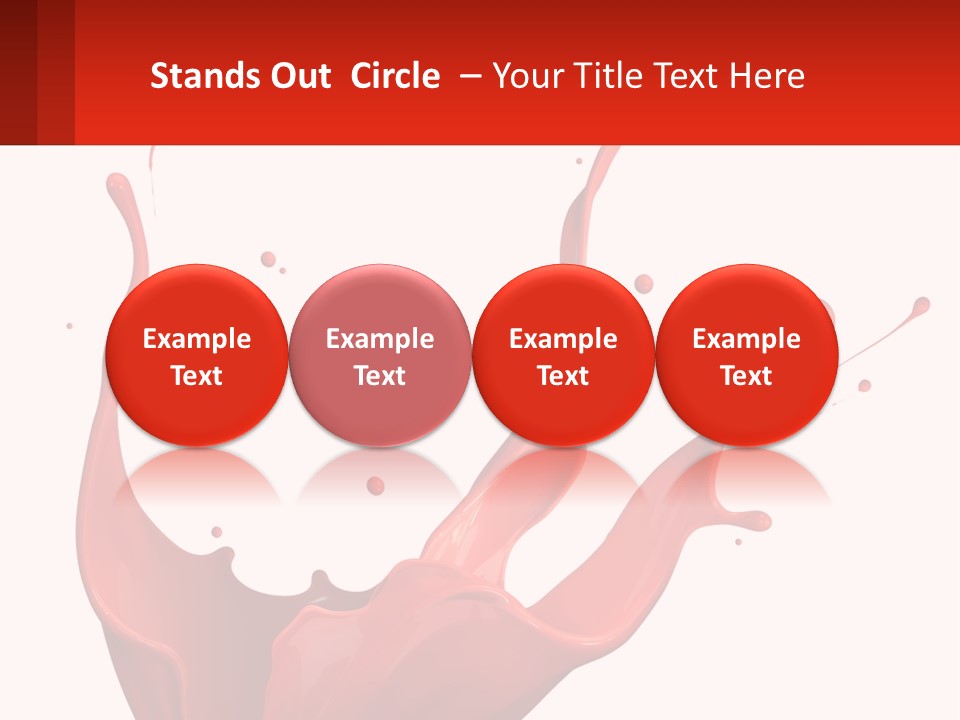 Stands Out Circle – Your Title Text Here

Example Text

Example Text

Example Text

Example Text